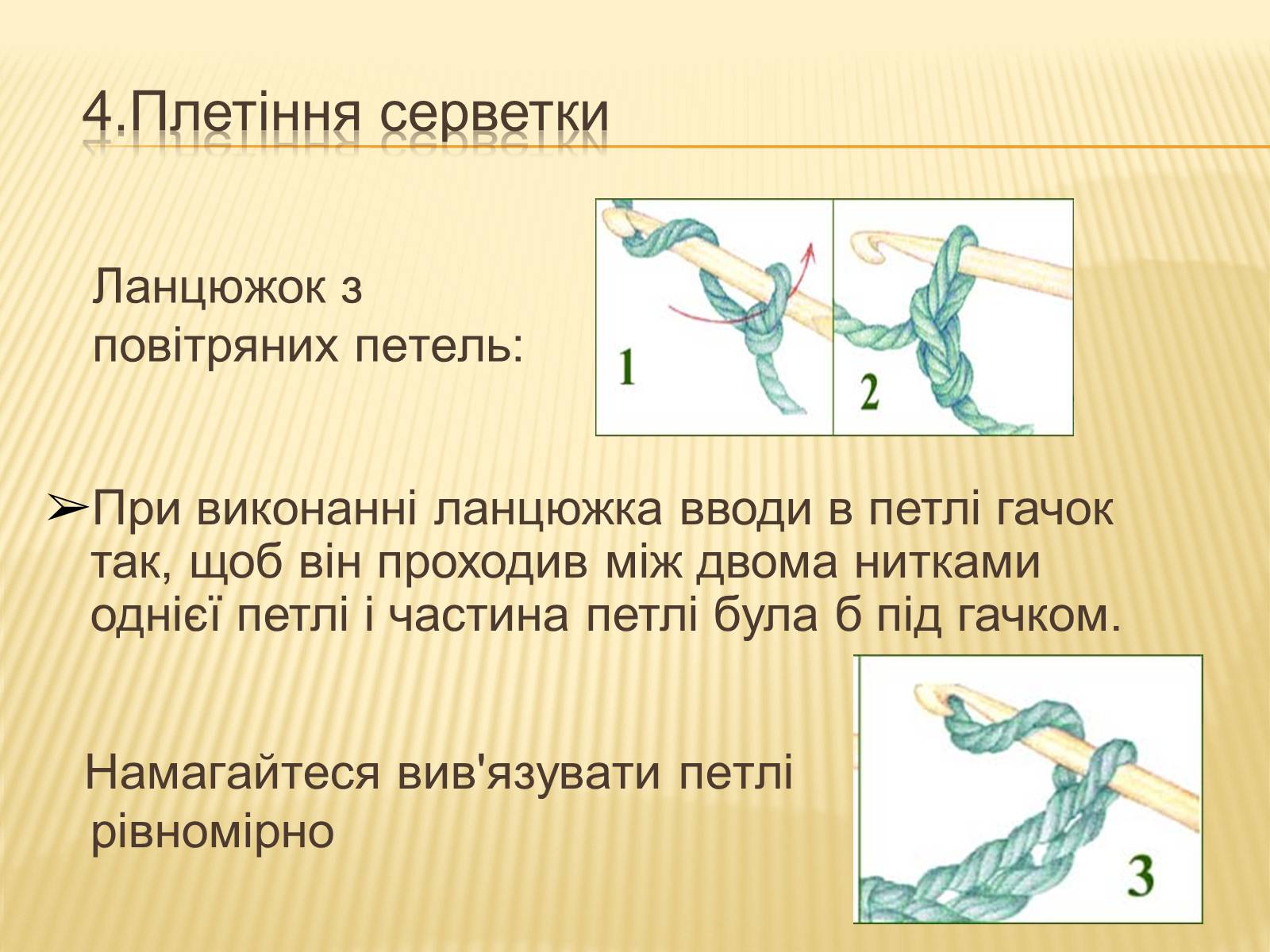 4.Плетіння серветки

Ланцюжок з повітряних петель:

1

2

➢При виконанні ланцюжка вводи в петлі гачок так, щоб він проходив між двома нитками однієї петлі і частина петлі була б під гачком.

Намагайтеся вив'язувати петлі рівномірно

3